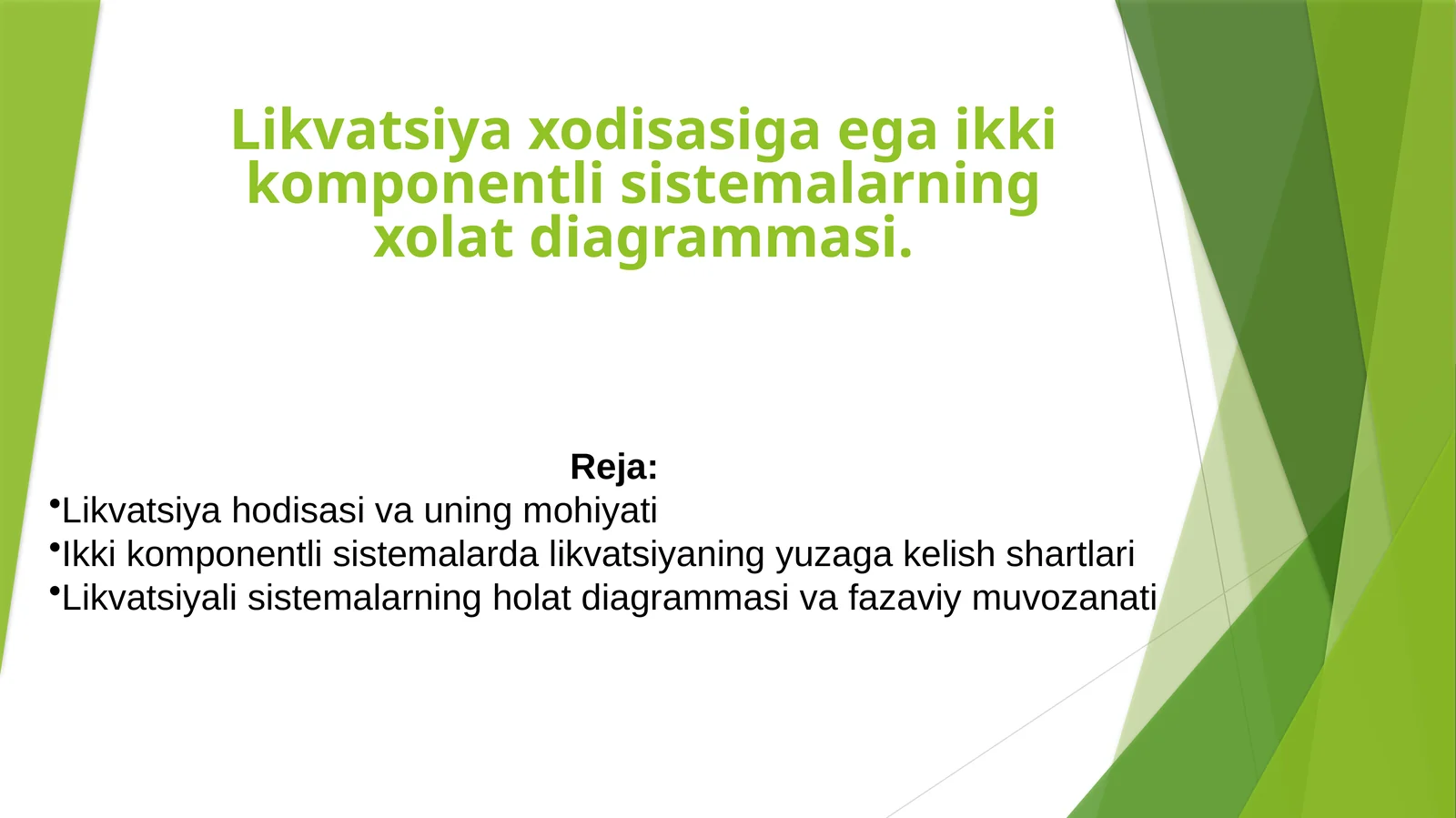 Likvatsiya xodisasiga ega ikki komponentli sistemalarning xolat diagrammasi.

Reja:

•Likvatsiya hodisasi va uning mohiyati
•Ikki komponentli sistemalarda likvatsiyaning yuzaga kelish shartlari
•Likvatsiyali sistemalarning holat diagrammasi va fazaviy muvozanati